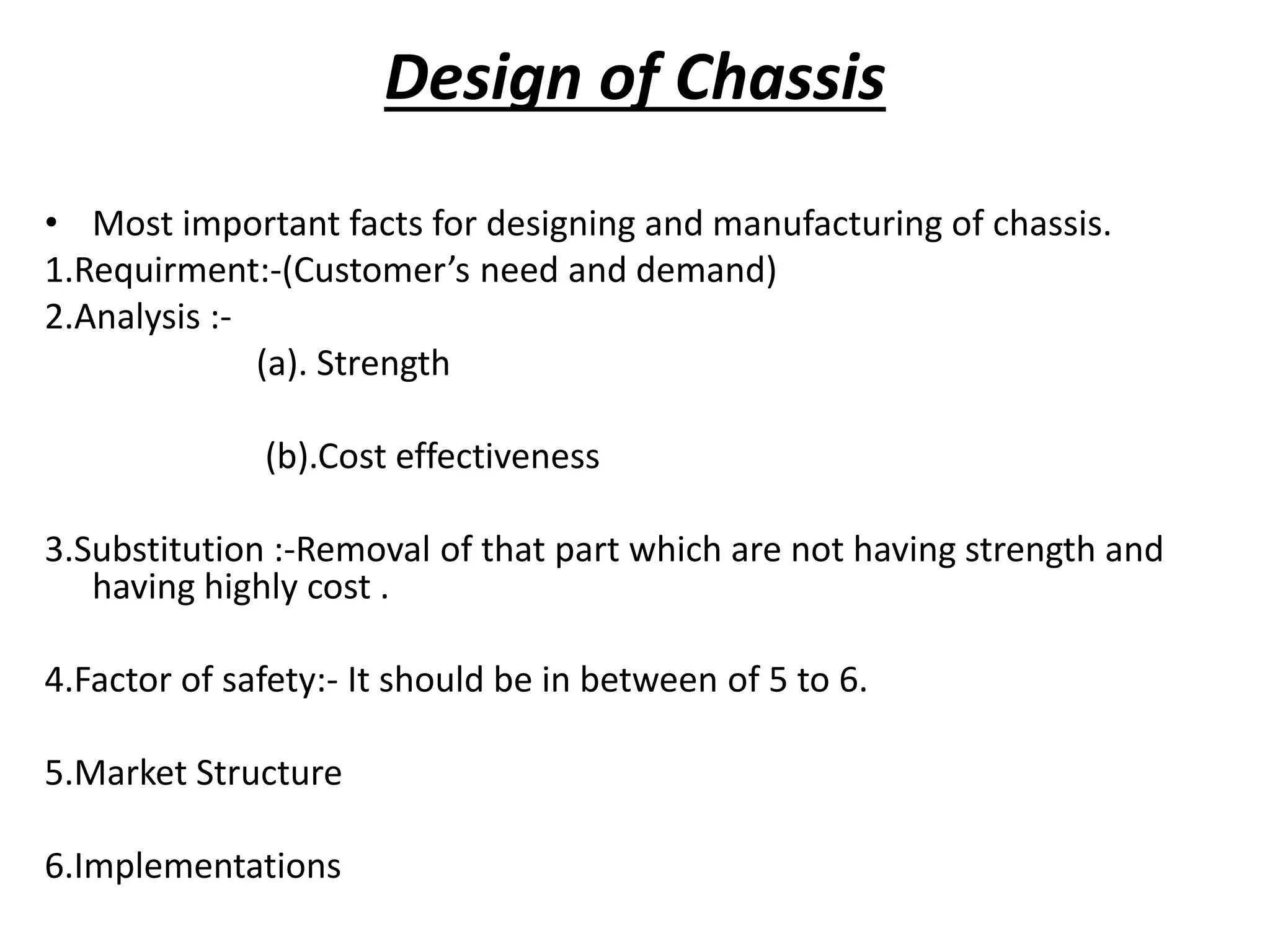 Design of Chassis

• Most important facts for designing and manufacturing of chassis.
1.Requirment:-(Customer’s need and demand)
2.Analysis :-
(a). Strength

(b).Cost effectiveness

3.Substitution :-Removal of that part which are not having strength and having highly cost .

4.Factor of safety:- It should be in between of 5 to 6.

5.Market Structure

6.Implementations